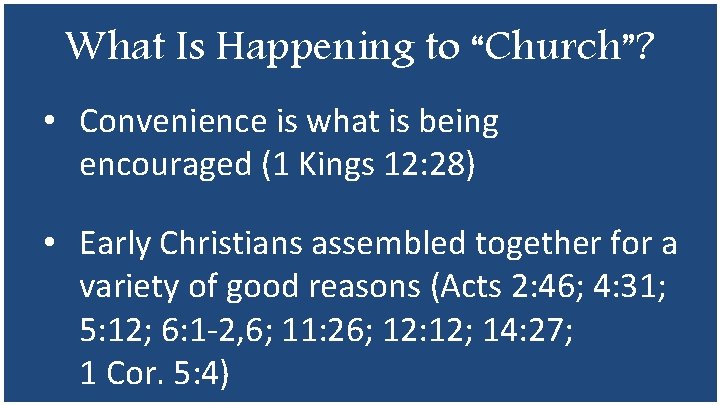 What Is Happening to “Church”?

• Convenience is what is being encouraged (1 Kings 12:28)

• Early Christians assembled together for a variety of good reasons (Acts 2:46; 4:31; 5:12; 6:1-2,6; 11:26; 12:12; 14:27; 1 Cor. 5:4)